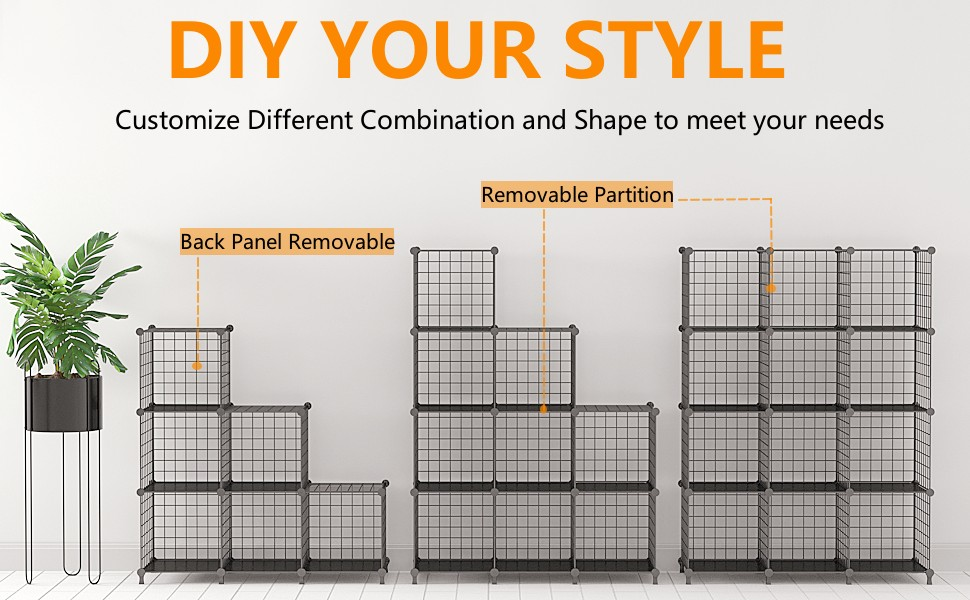 DIY YOUR STYLE

Customize Different Combination and Shape to meet your needs

Removable Partition

Back Panel Removable